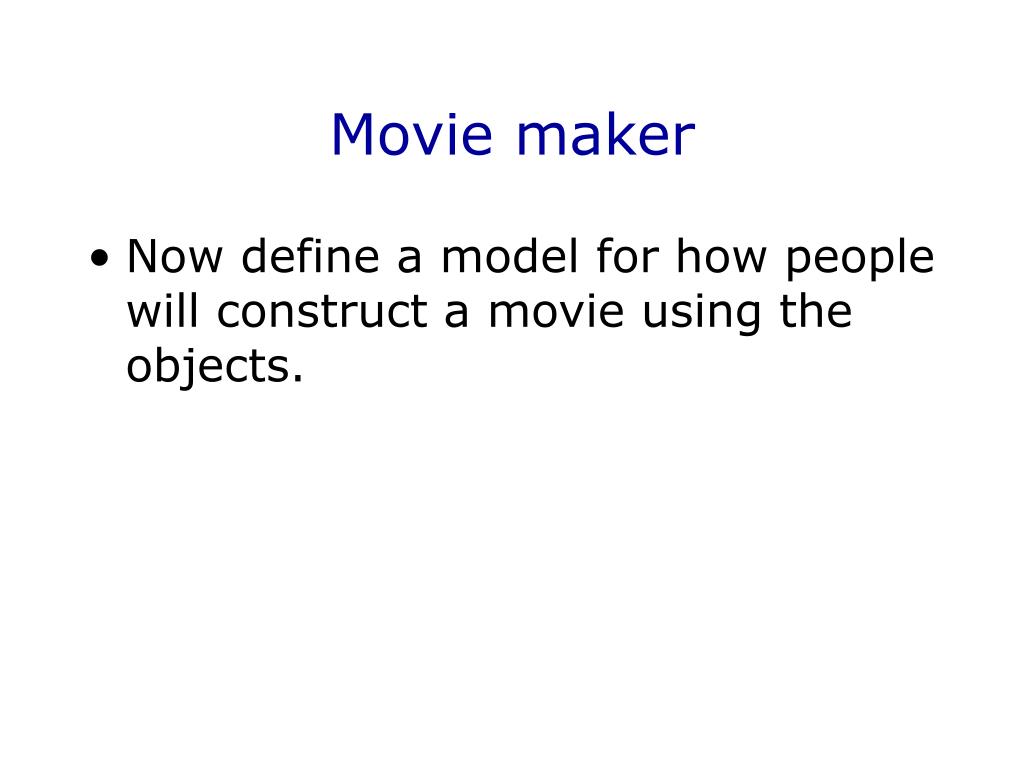 Movie maker

• Now define a model for how people will construct a movie using the objects.